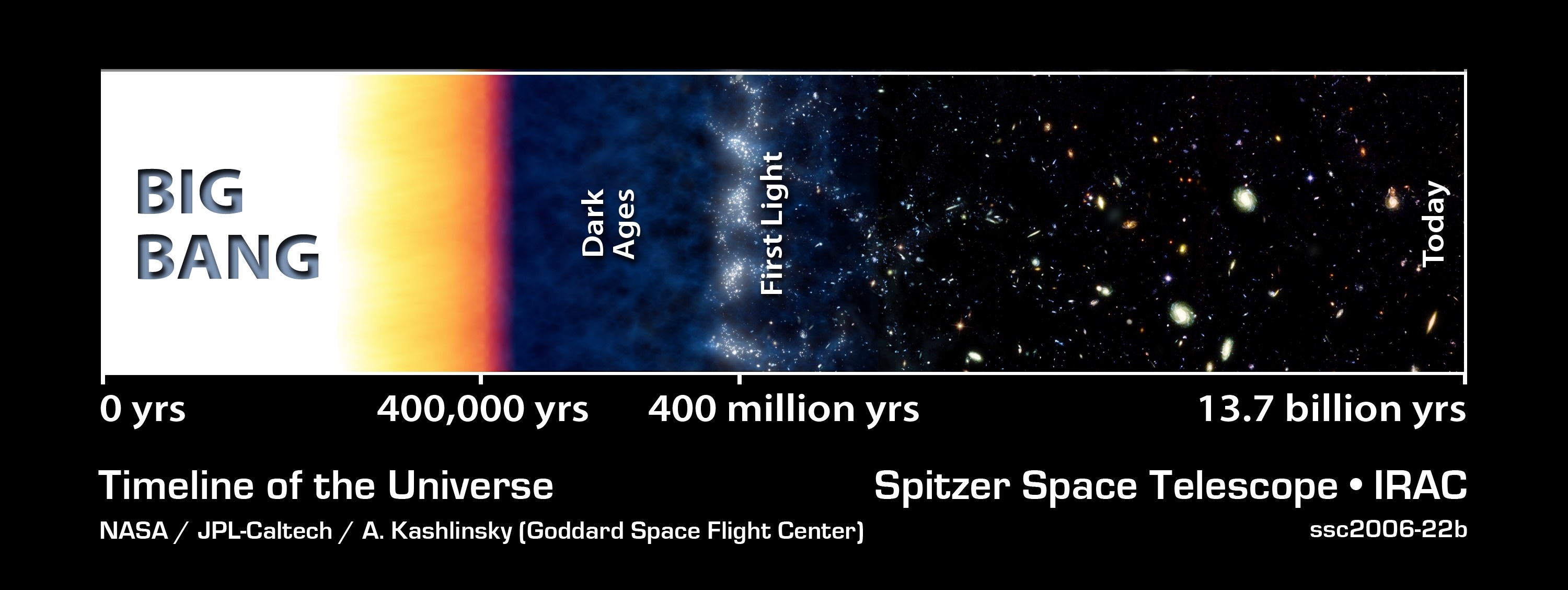 BIG BANG

Dark Ages

First Light

Today

0 yrs
400,000 yrs
400 million yrs
13.7 billion yrs

Timeline of the Universe

Spitzer Space Telescope • IRAC

NASA / JPL-Caltech / A. Kashlinsky (Goddard Space Flight Center)

ssc2006-22b